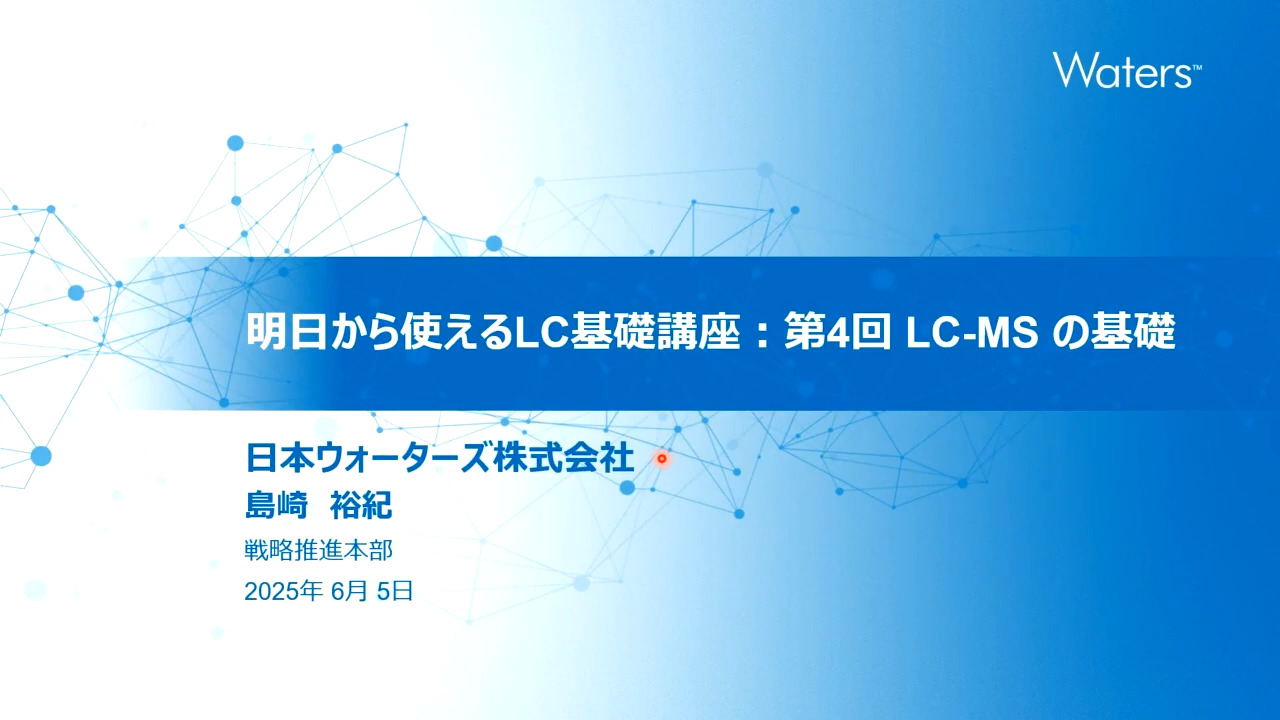 Waters™

明日から使えるLC基礎講座：第4回 LC-MS の基礎

日本ウォーターズ株式会社
島崎　裕紀
戦略推進本部
2025年 6月 5日